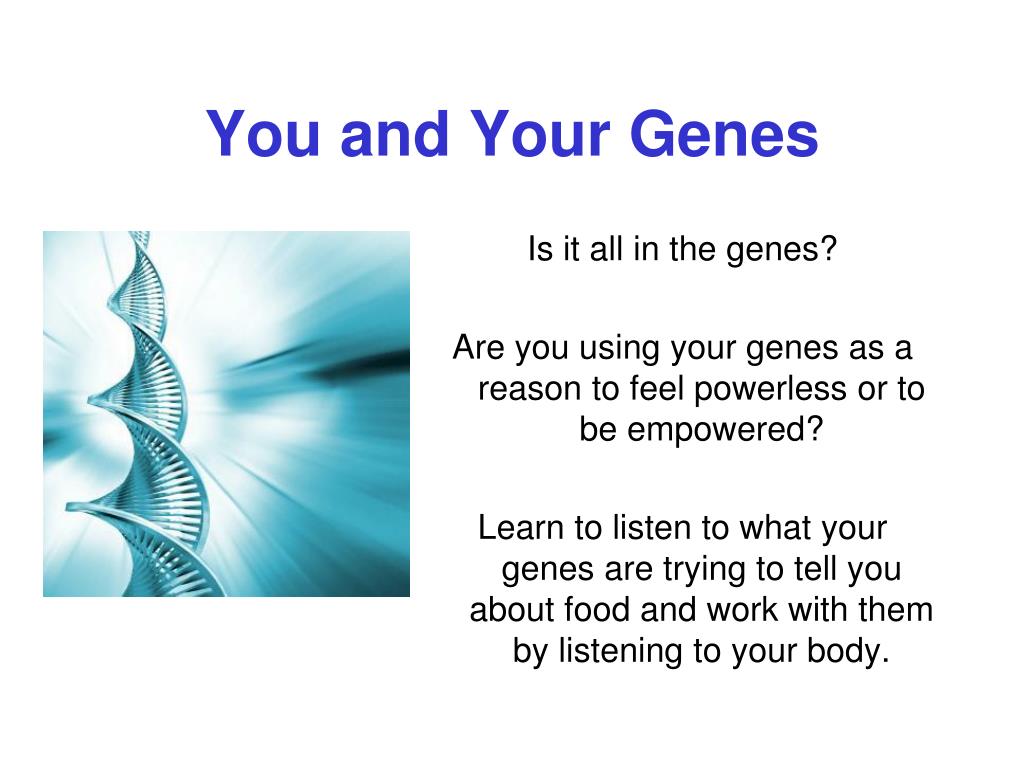 You and Your Genes

Is it all in the genes?

Are you using your genes as a reason to feel powerless or to be empowered?

Learn to listen to what your genes are trying to tell you about food and work with them by listening to your body.